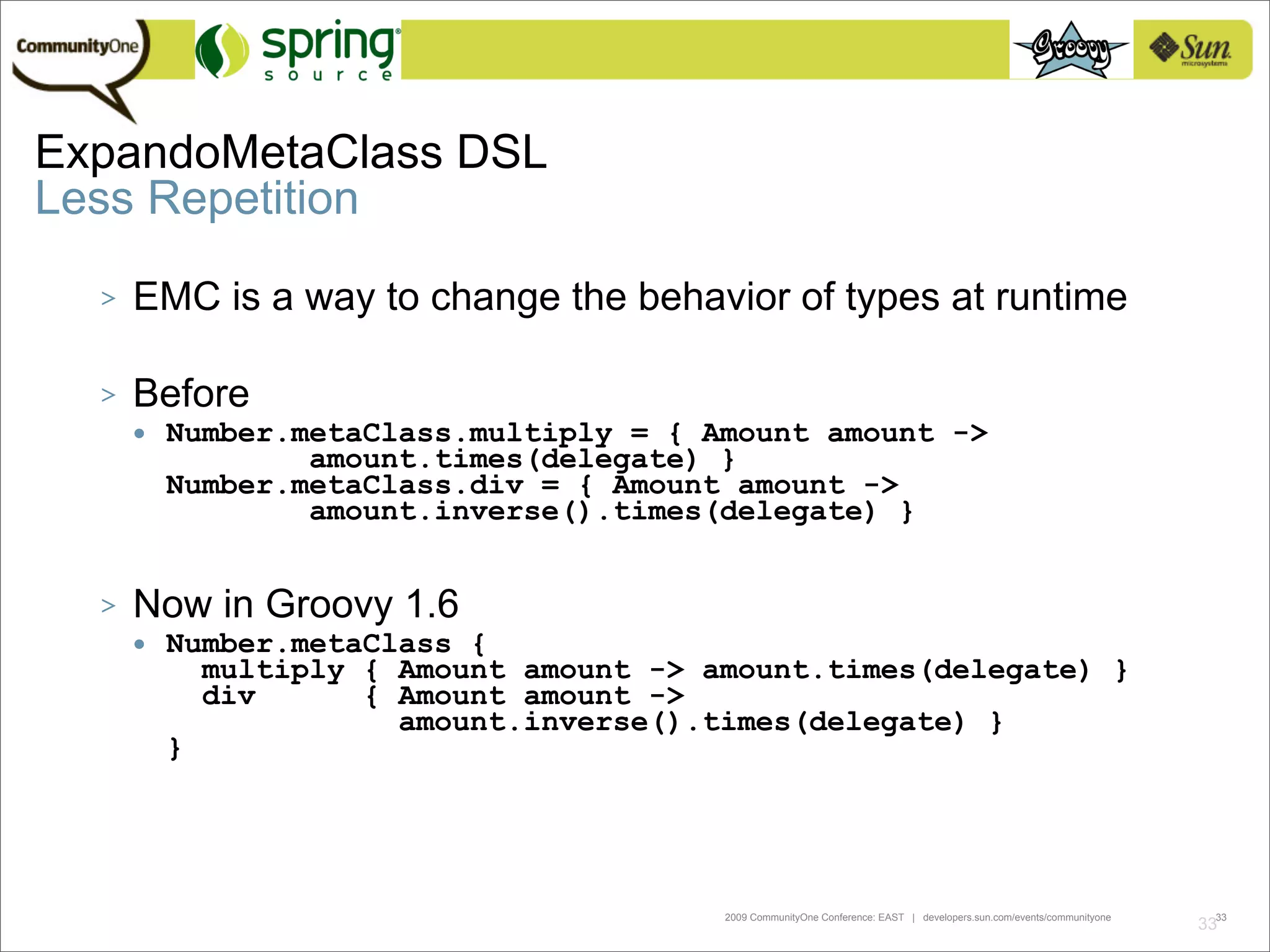 CommunityOne
spring source
Groovy
Sun microsystems

ExpandoMetaClass DSL
Less Repetition

> EMC is a way to change the behavior of types at runtime

> Before
• Number.metaClass.multiply = { Amount amount ->
          amount.times(delegate) }
  Number.metaClass.div = { Amount amount ->
          amount.inverse().times(delegate) }

> Now in Groovy 1.6
• Number.metaClass {
    multiply { Amount amount -> amount.times(delegate) }
    div      { Amount amount ->
               amount.inverse().times(delegate) }
  }

2009 CommunityOne Conference: EAST | developers.sun.com/events/communityone
33 33